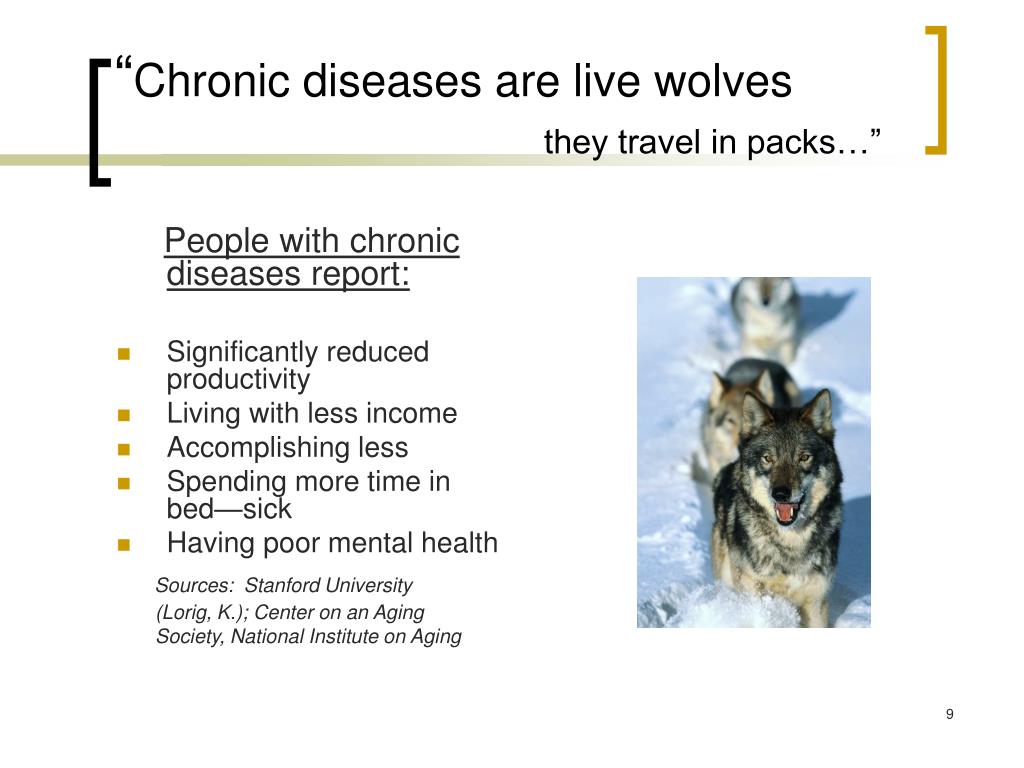 “Chronic diseases are live wolves

they travel in packs…”

People with chronic diseases report:

- Significantly reduced productivity
- Living with less income
- Accomplishing less
- Spending more time in bed—sick
- Having poor mental health

Sources: Stanford University (Lorig, K.); Center on an Aging Society, National Institute on Aging

9